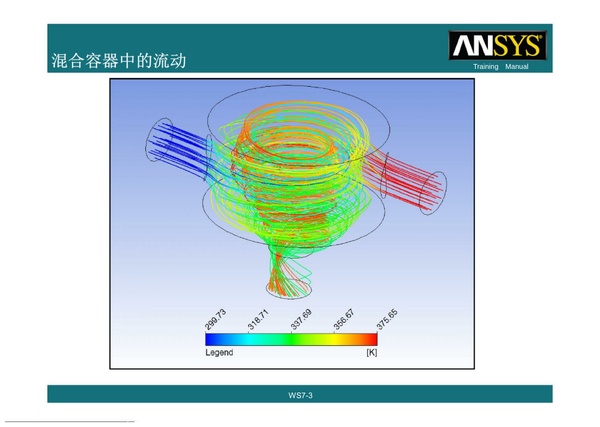 混合容器中的流动

ANSYS

Training Manual

299.73 318.71 337.69 356.67 375.65

Legend

[K]

WS7-3